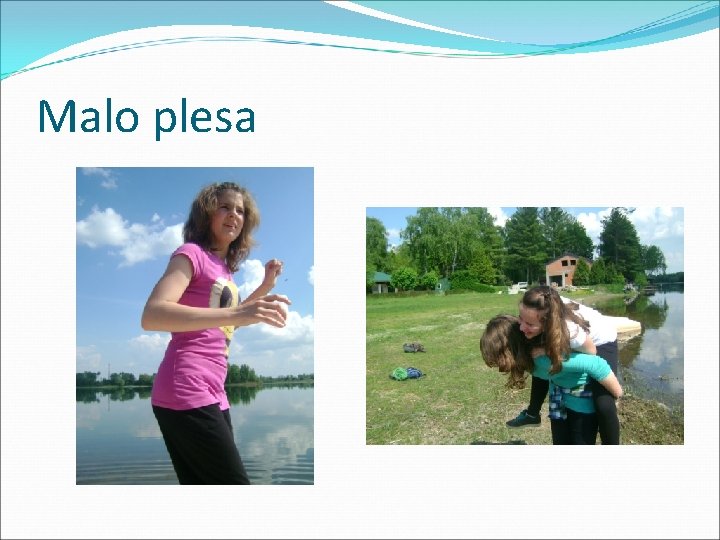 Malo plesa